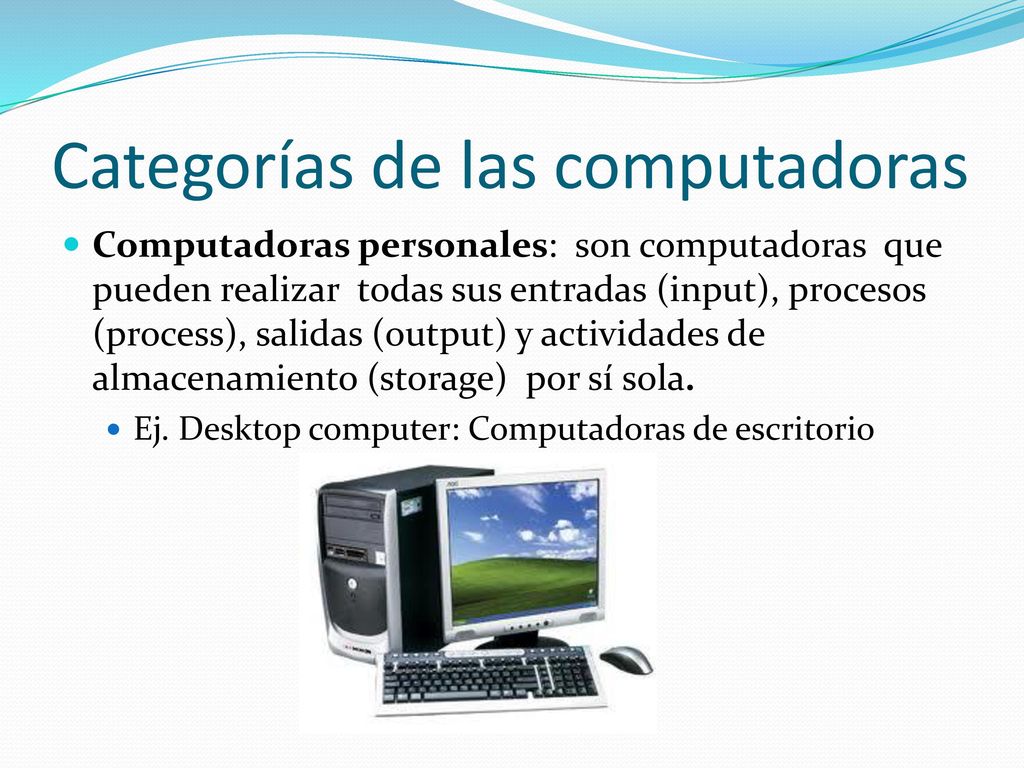 Categorías de las computadoras

Computadoras personales: son computadoras que pueden realizar todas sus entradas (input), procesos (process), salidas (output) y actividades de almacenamiento (storage) por sí sola.

Ej. Desktop computer: Computadoras de escritorio